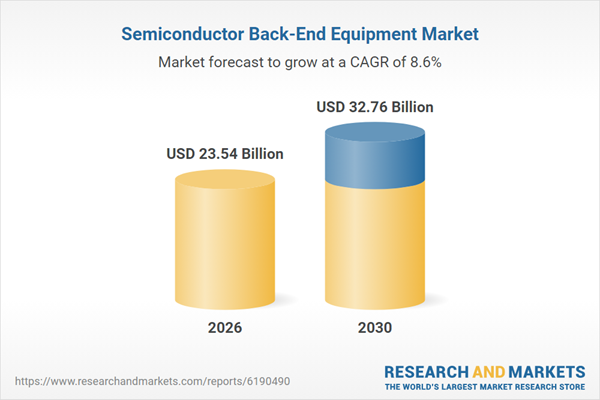 Semiconductor Back-End Equipment Market

Market forecast to grow at a CAGR of 8.6%

USD 23.54 Billion

USD 32.76 Billion

2026

2030

https://www.researchandmarkets.com/reports/6190490

RESEARCH AND MARKETS
THE WORLD'S LARGEST MARKET RESEARCH STORE